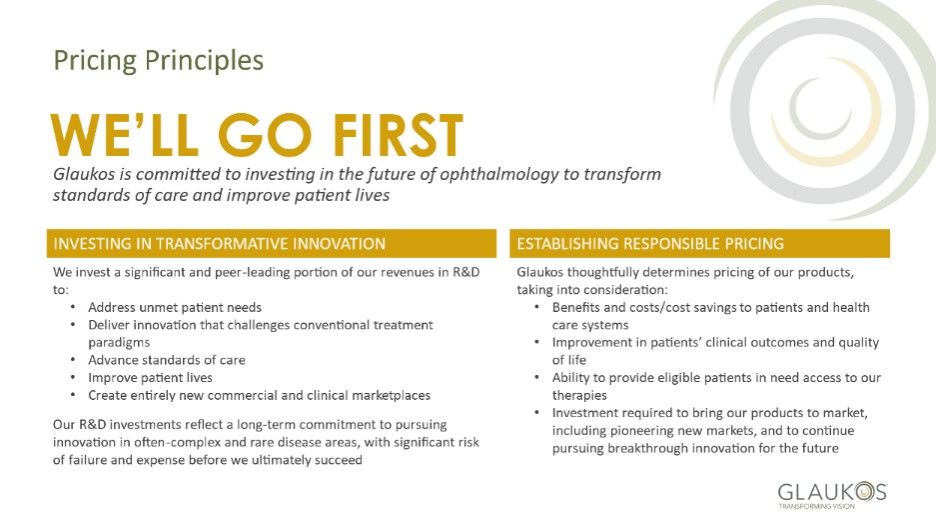 Pricing Principles

WE'LL GO FIRST

Glaukos is committed to investing in the future of ophthalmology to transform standards of care and improve patient lives

INVESTING IN TRANSFORMATIVE INNOVATION

We invest a significant and peer-leading portion of our revenues in R&D to:
• Address unmet patient needs
• Deliver innovation that challenges conventional treatment paradigms
• Advance standards of care
• Improve patient lives
• Create entirely new commercial and clinical marketplaces

Our R&D investments reflect a long-term commitment to pursuing innovation in often-complex and rare disease areas, with significant risk of failure and expense before we ultimately succeed

ESTABLISHING RESPONSIBLE PRICING

Glaukos thoughtfully determines pricing of our products, taking into consideration:
• Benefits and costs/cost savings to patients and health care systems
• Improvement in patients' clinical outcomes and quality of life
• Ability to provide eligible patients in need access to our therapies
• Investment required to bring our products to market, including pioneering new markets, and to continue pursuing breakthrough innovation for the future

GLAUKOS
TRANSFORMING VISION